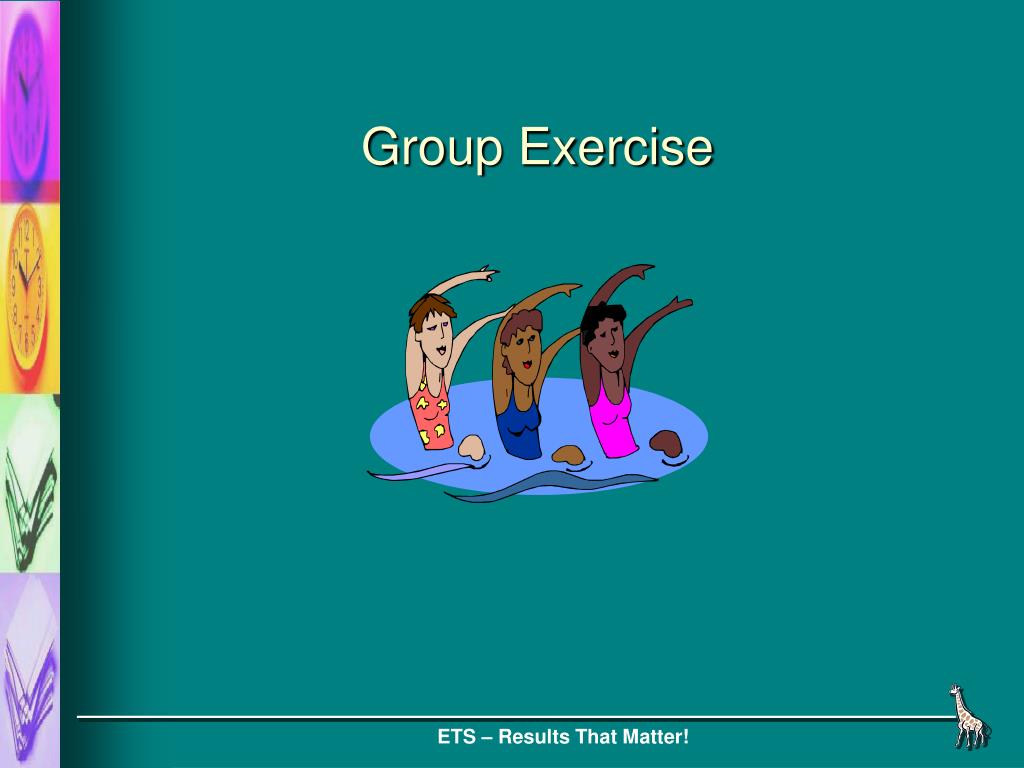 Group Exercise

ETS – Results That Matter!